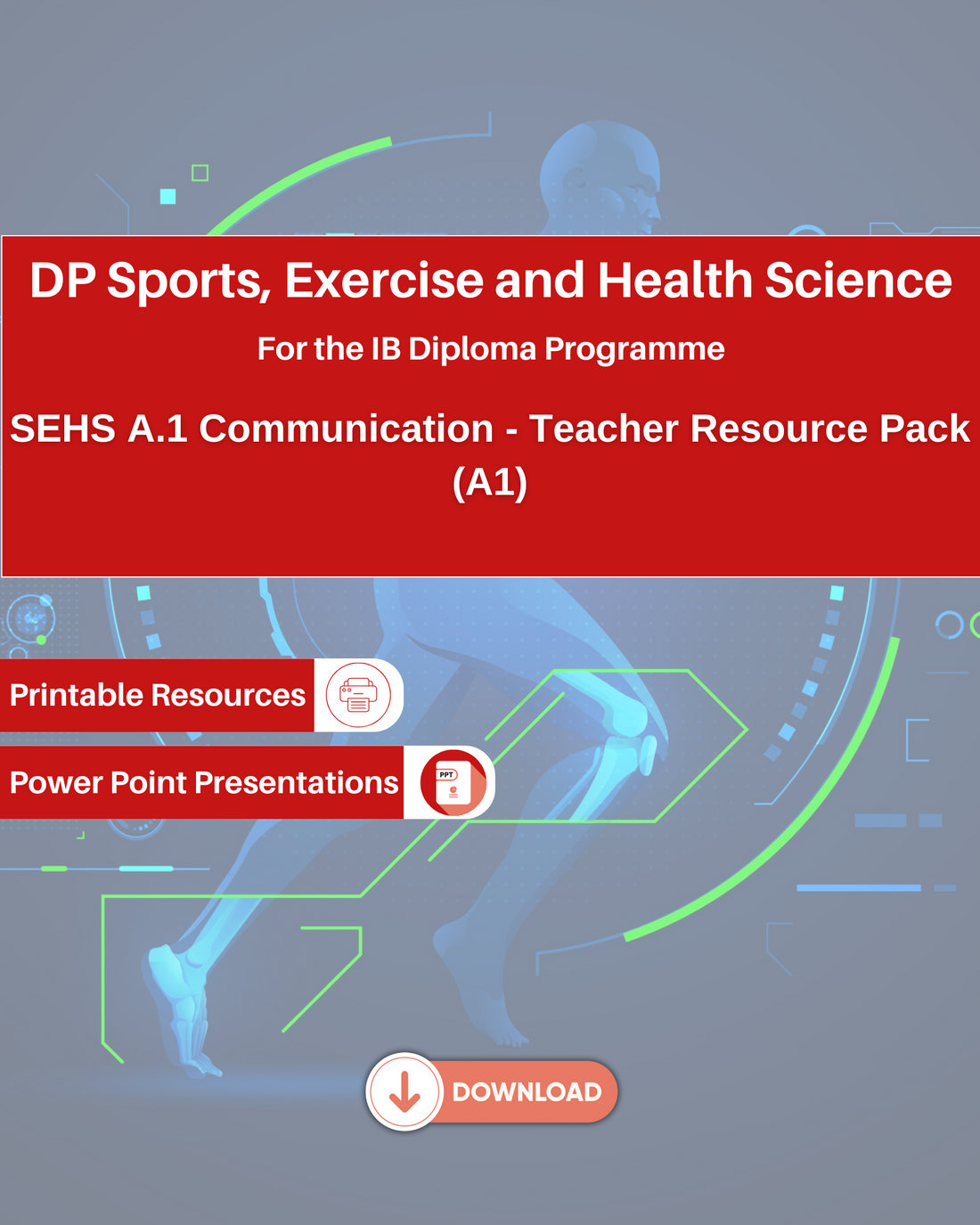 DP Sports, Exercise and Health Science

For the IB Diploma Programme

SEHS A.1 Communication - Teacher Resource Pack (A1)

Printable Resources

Power Point Presentations

PPT

DOWNLOAD